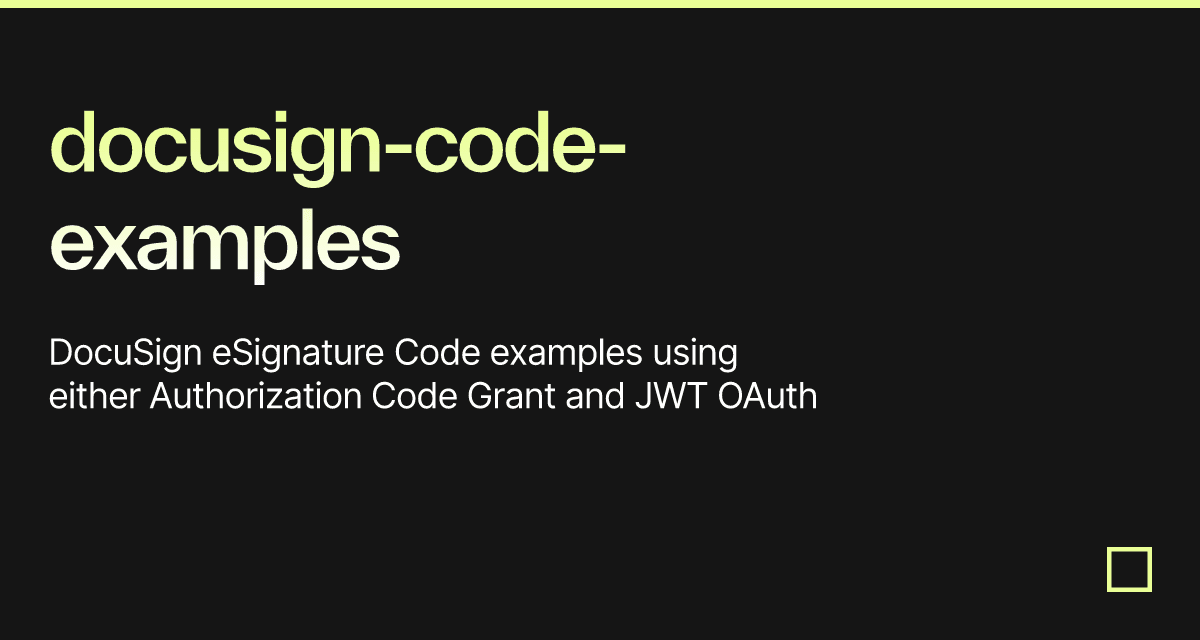 docusign-code-examples

DocuSign eSignature Code examples using either Authorization Code Grant and JWT OAuth